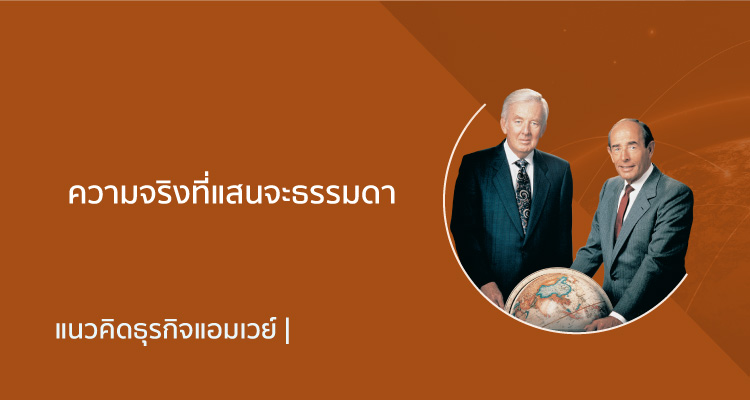 ความจริงที่แสนจะธรรมดา

แนวคิดธุรกิจแอมเวย์ |